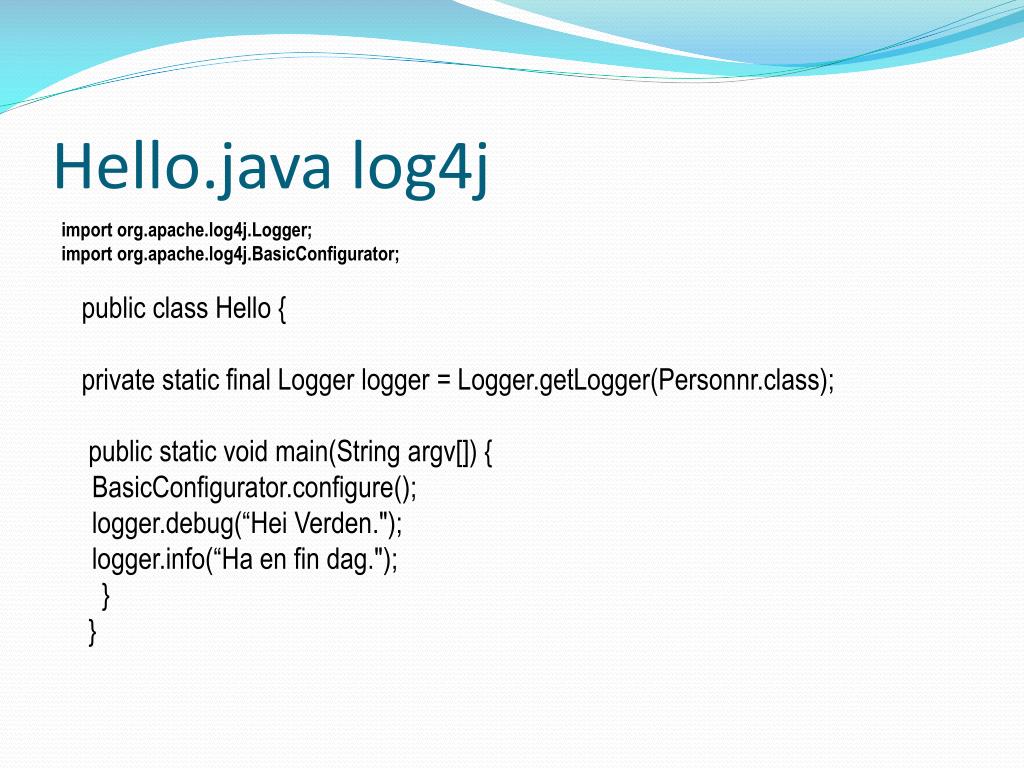 Hello.java log4j

import org.apache.log4j.Logger;
import org.apache.log4j.BasicConfigurator;

public class Hello {

private static final Logger logger = Logger.getLogger(Personnr.class);

public static void main(String argv[]) {
BasicConfigurator.configure();
logger.debug(“Hei Verden.");
logger.info(“Ha en fin dag.");
}
}